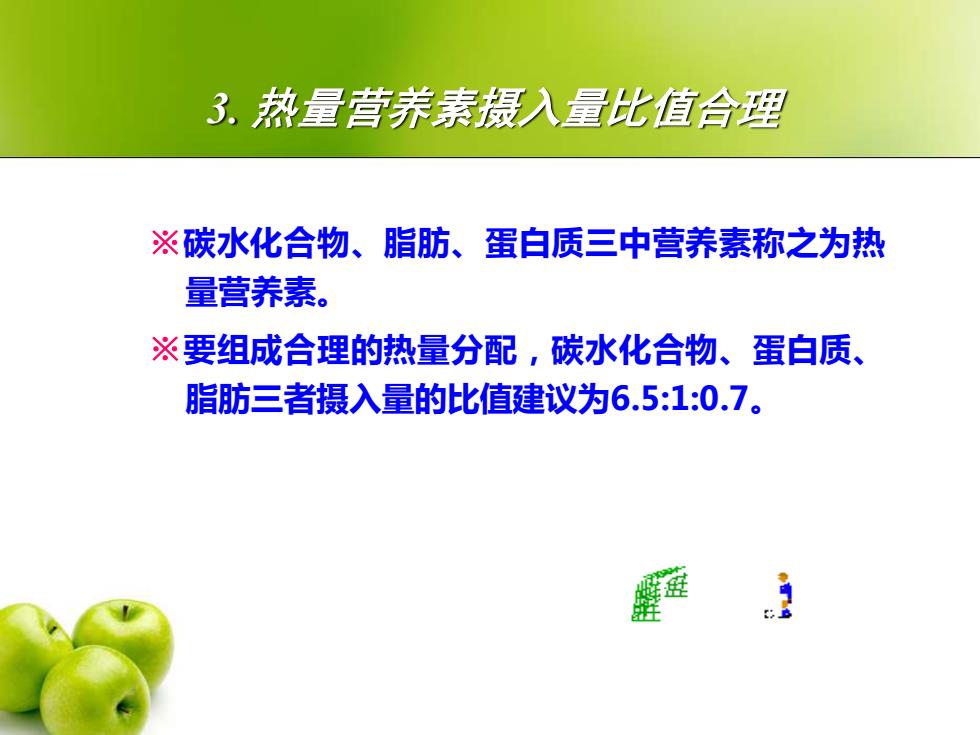 3. 热量营养素摄入量比值合理

※碳水化合物、脂肪、蛋白质三中营养素称之为热量营养素。

※要组成合理的热量分配，碳水化合物、蛋白质、脂肪三者摄入量的比值建议为6.5:1:0.7。